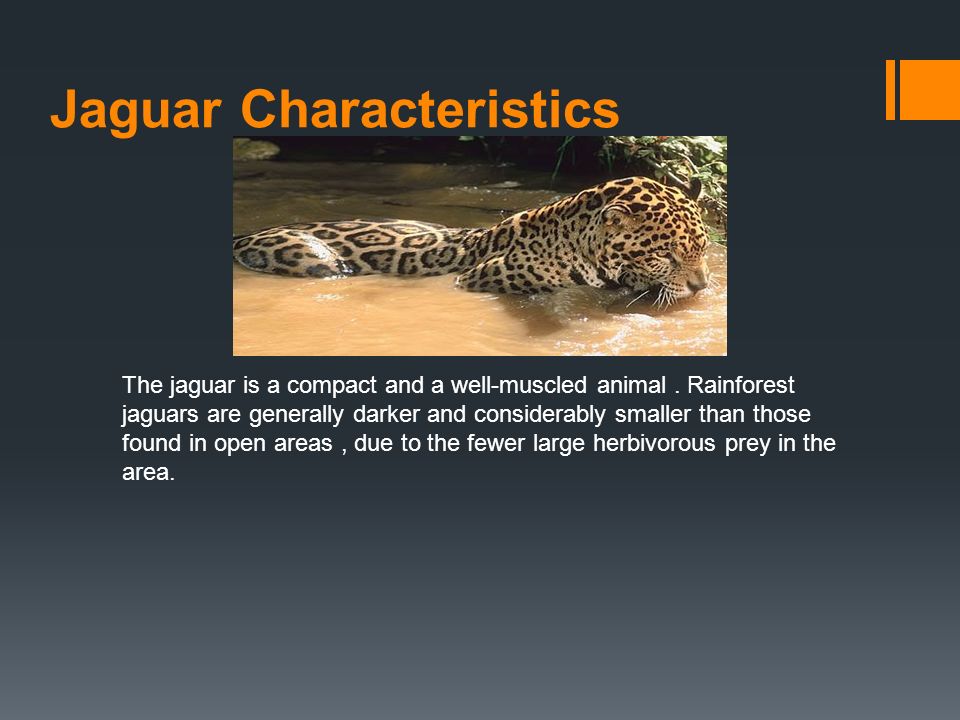 Jaguar Characteristics

The jaguar is a compact and a well-muscled animal . Rainforest jaguars are generally darker and considerably smaller than those found in open areas , due to the fewer large herbivorous prey in the area.